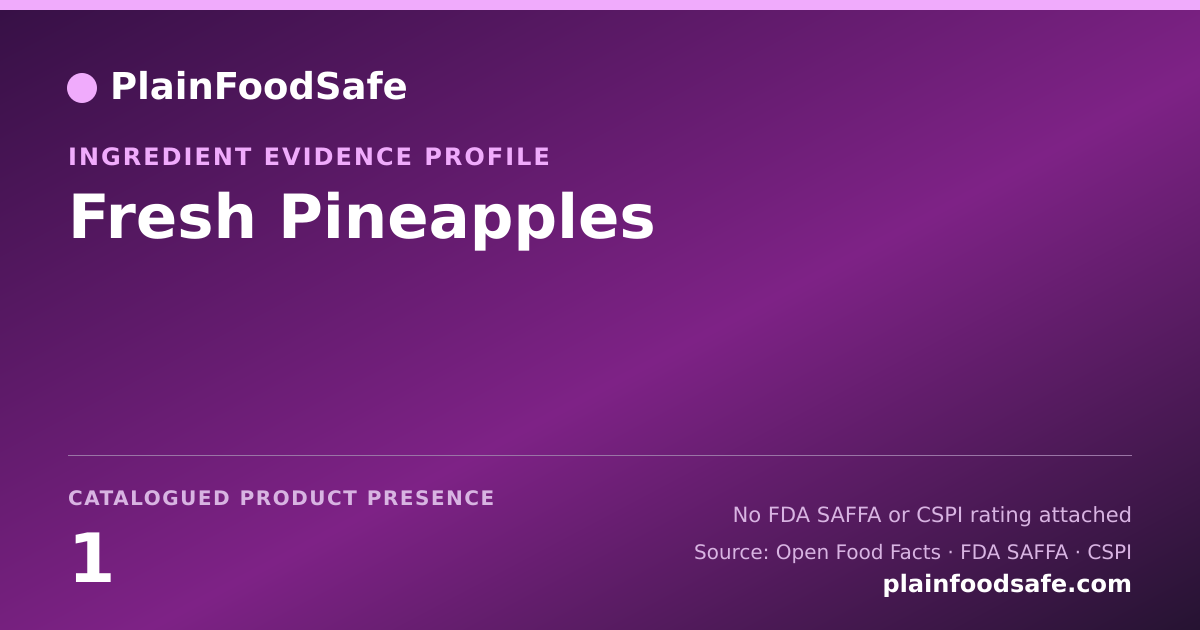 PlainFoodSafe

INGREDIENT EVIDENCE PROFILE

Fresh Pineapples

CATALOGUED PRODUCT PRESENCE

1

No FDA SAFFA or CSPI rating attached

Source: Open Food Facts · FDA SAFFA · CSPI

plainfoodsafe.com